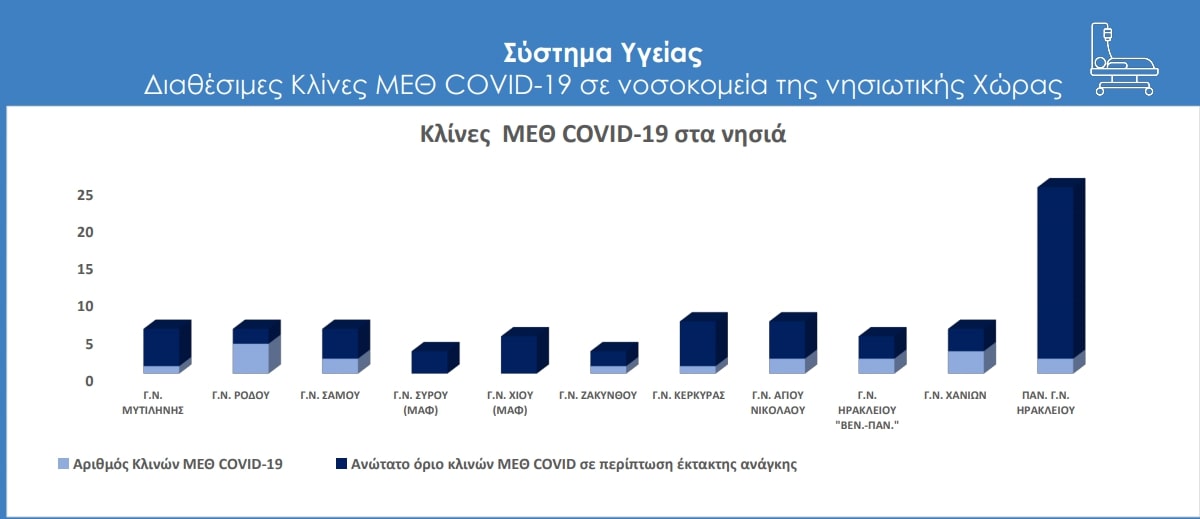 Σύστημα Υγείας
Διαθέσιμες Κλίνες ΜΕΘ COVID-19 σε νοσοκομεία της νησιωτικής Χώρας

Κλίνες ΜΕΘ COVID-19 στα νησιά

25
20
15
10
5
0

Γ.Ν. ΜΥΤΙΛΗΝΗΣ
Γ.Ν. ΡΟΔΟΥ
Γ.Ν. ΣΑΜΟΥ
Γ.Ν. ΣΥΡΟΥ (ΜΑΦ)
Γ.Ν. ΧΙΟΥ (ΜΑΦ)
Γ.Ν. ΖΑΚΥΝΘΟΥ
Γ.Ν. ΚΕΡΚΥΡΑΣ
Γ.Ν. ΑΓΙΟΥ ΝΙΚΟΛΑΟΥ
Γ.Ν. ΗΡΑΚΛΕΙΟΥ "ΒΕΝ.-ΠΑΝ."
Γ.Ν. ΧΑΝΙΩΝ
ΠΑΝ. Γ.Ν. ΗΡΑΚΛΕΙΟΥ

Αριθμός Κλινών ΜΕΘ COVID-19
Ανώτατο όριο κλινών ΜΕΘ COVID σε περίπτωση έκτακτης ανάγκης